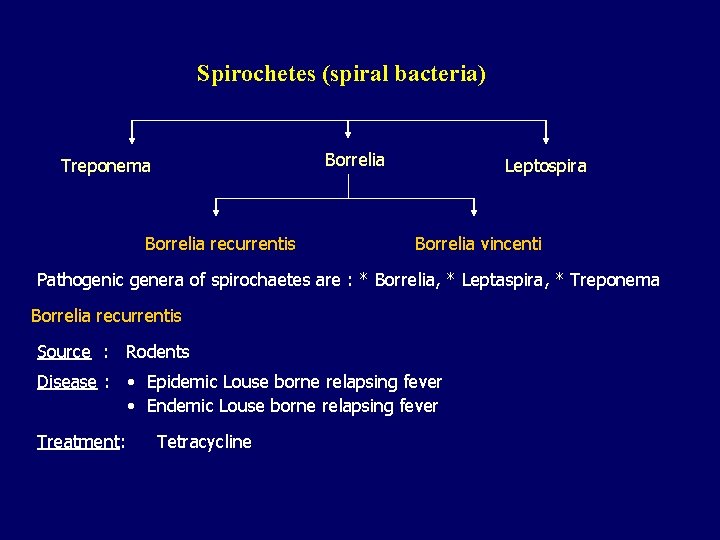 Spirochetes (spiral bacteria)

Treponema

Borrelia

Leptospira

Borrelia recurrentis

Borrelia vincenti

Pathogenic genera of spirochaetes are : * Borrelia, * Leptaspira, * Treponema

Borrelia recurrentis

Source : Rodents

Disease :
• Epidemic Louse borne relapsing fever
• Endemic Louse borne relapsing fever

Treatment: Tetracycline